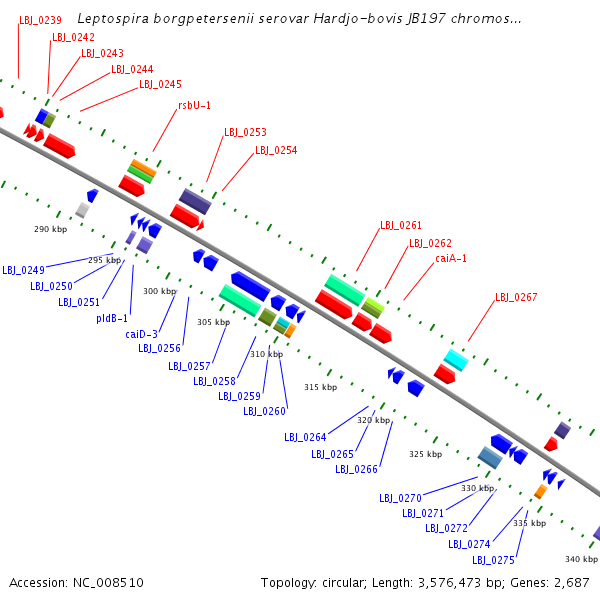 Leptospira borgpetersenii serovar Hardjo-bovis JB197 chromos...

LBJ_0239
LBJ_0242
LBJ_0243
LBJ_0244
LBJ_0245
rsbU-1
LBJ_0253
LBJ_0254
LBJ_0261
LBJ_0262
caiA-1
LBJ_0267

290 kbp
295 kbp
300 kbp
305 kbp
310 kbp
315 kbp
320 kbp
325 kbp
330 kbp
335 kbp
340 kbp

LBJ_0249
LBJ_0250
LBJ_0251
pldB-1
caiD-3
LBJ_0256
LBJ_0257
LBJ_0258
LBJ_0259
LBJ_0260
LBJ_0264
LBJ_0265
LBJ_0266
LBJ_0270
LBJ_0271
LBJ_0272
LBJ_0274
LBJ_0275

Accession: NC_008510
Topology: circular; Length: 3,576,473 bp; Genes: 2,687